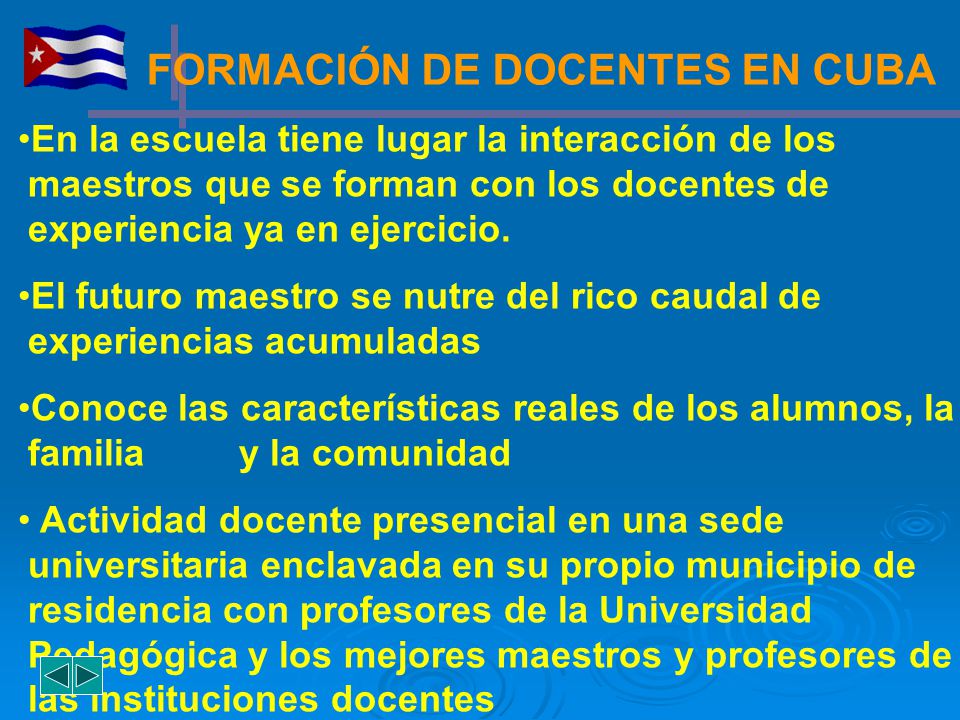 FORMACIÓN DE DOCENTES EN CUBA

•En la escuela tiene lugar la interacción de los maestros que se forman con los docentes de experiencia ya en ejercicio.

•El futuro maestro se nutre del rico caudal de experiencias acumuladas

•Conoce las características reales de los alumnos, la familia y la comunidad

• Actividad docente presencial en una sede universitaria enclavada en su propio municipio de residencia con profesores de la Universidad Pedagógica y los mejores maestros y profesores de las instituciones docentes